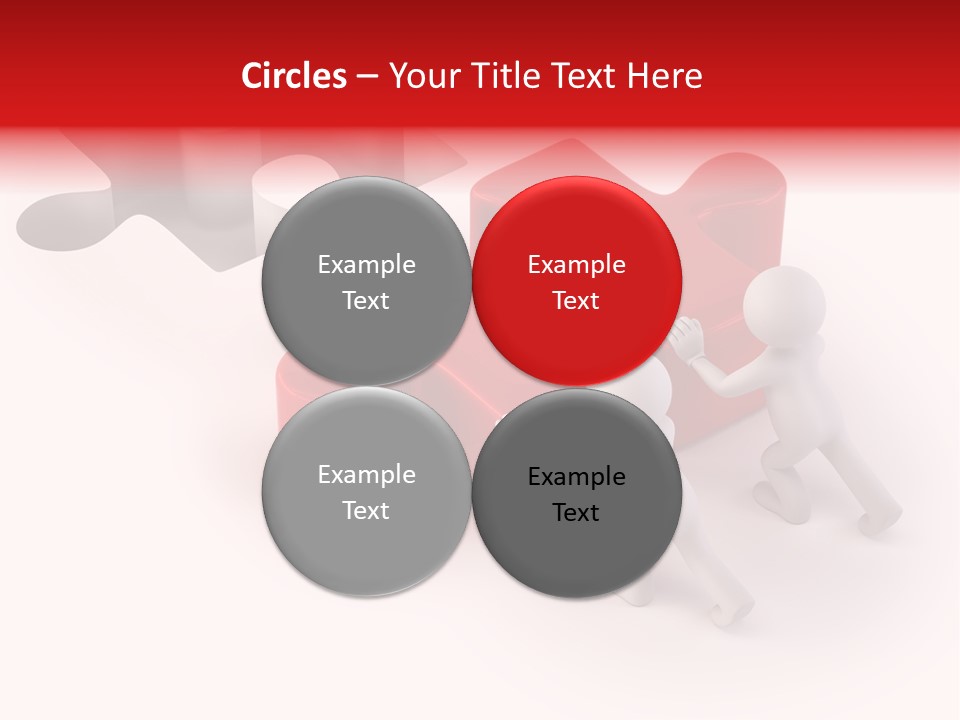 Circles – Your Title Text Here

Example Text

Example Text

Example Text

Example Text